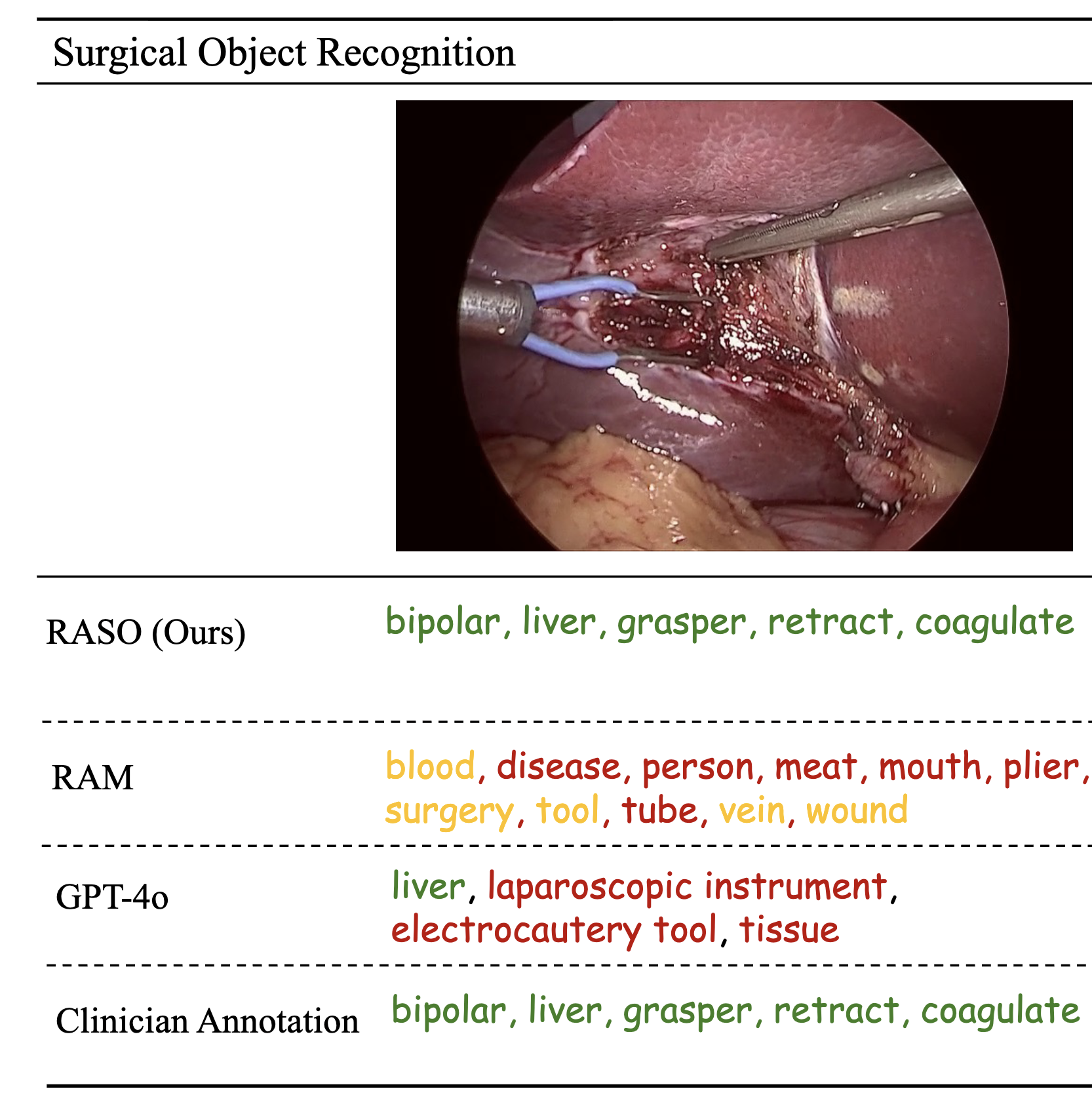 Surgical Object Recognition

| | |
|---|---|
| RASO (Ours) | bipolar, liver, grasper, retract, coagulate |
| RAM | blood, disease, person, meat, mouth, plier, surgery, tool, tube, vein, wound |
| GPT-4o | liver, laparoscopic instrument, electrocautery tool, tissue |
| Clinician Annotation | bipolar, liver, grasper, retract, coagulate |